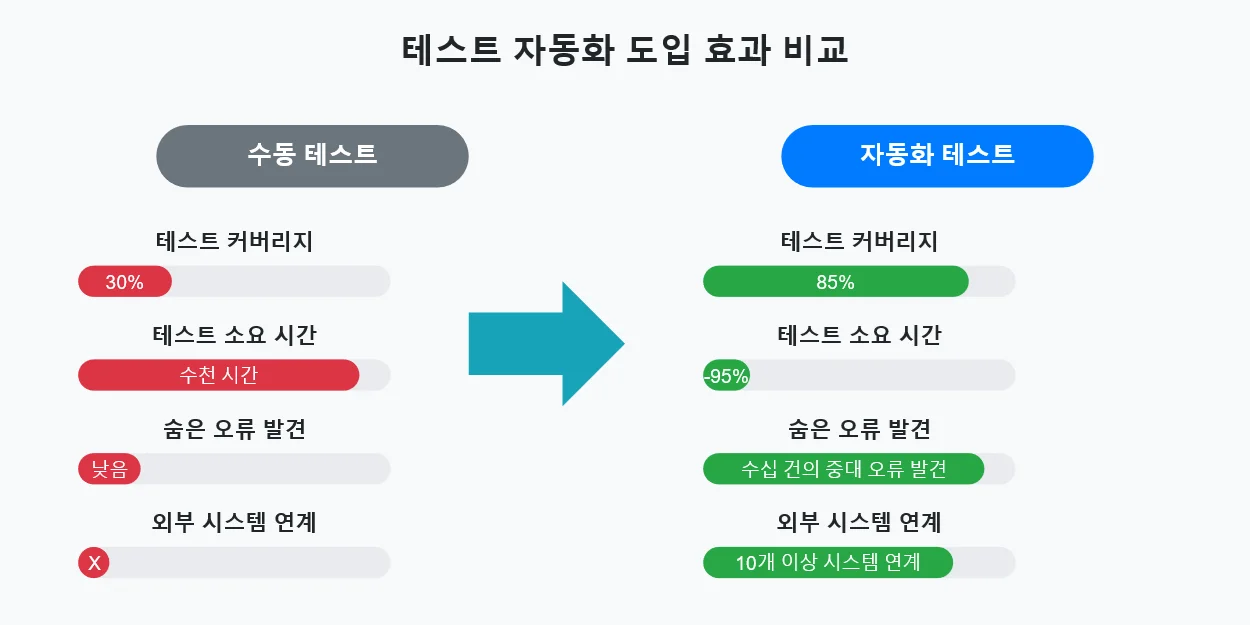 테스트 자동화 도입 효과 비교

수동 테스트

테스트 커버리지

30%

테스트 소요 시간

수천 시간

숨은 오류 발견

낮음

외부 시스템 연계

X

자동화 테스트

테스트 커버리지

85%

테스트 소요 시간

-95%

숨은 오류 발견

수십 건의 중대 오류 발견

외부 시스템 연계

10개 이상 시스템 연계